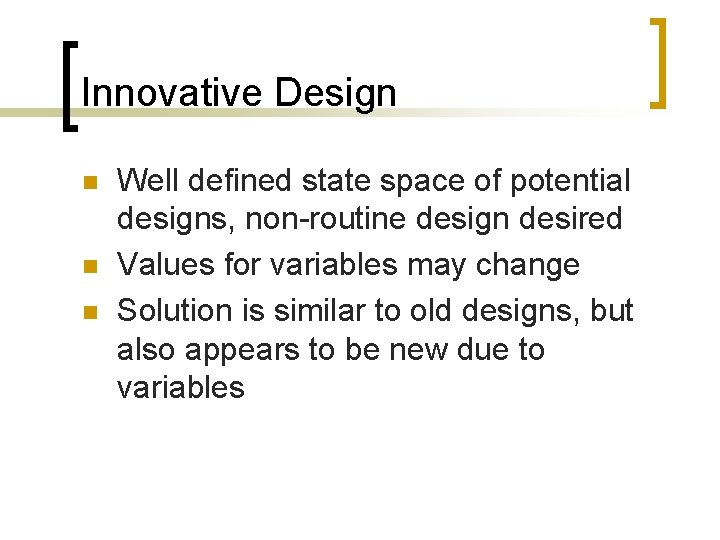 Innovative Design

- Well defined state space of potential designs, non-routine design desired
- Values for variables may change
- Solution is similar to old designs, but also appears to be new due to variables